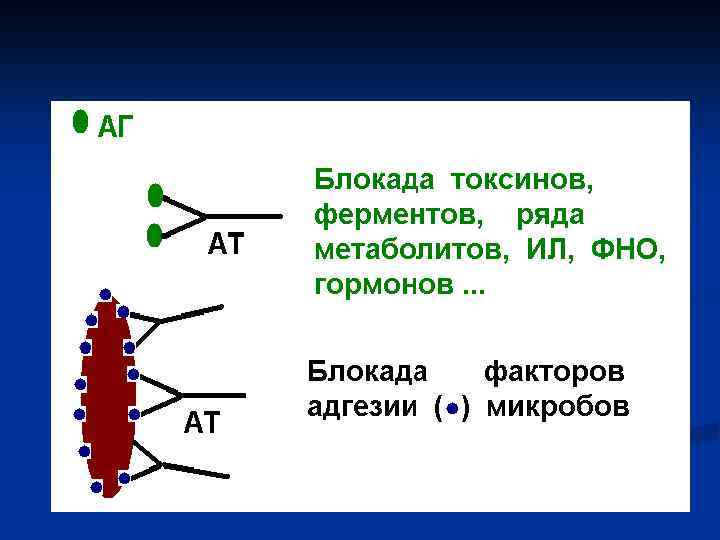 АГ

АТ

Блокада токсинов, ферментов, ряда метаболитов, ИЛ, ФНО, гормонов ...

АТ

Блокада факторов адгезии (•) микробов